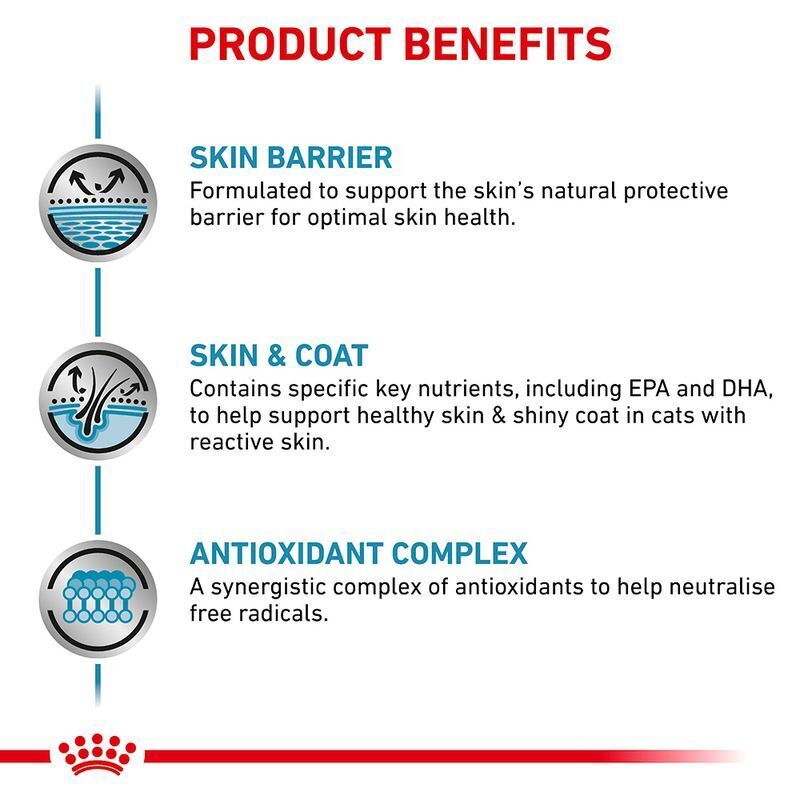 PRODUCT BENEFITS

SKIN BARRIER
Formulated to support the skin's natural protective barrier for optimal skin health.

SKIN & COAT
Contains specific key nutrients, including EPA and DHA, to help support healthy skin & shiny coat in cats with reactive skin.

ANTIOXIDANT COMPLEX
A synergistic complex of antioxidants to help neutralise free radicals.